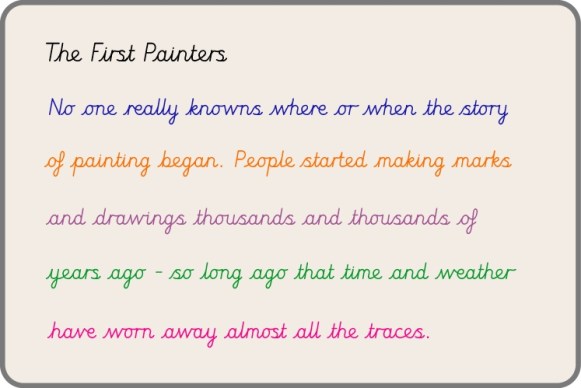 The First Painters

No one really knowns where or when the story of painting began. People started making marks and drawings thousands and thousands of years ago - so long ago that time and weather have worn away almost all the traces.